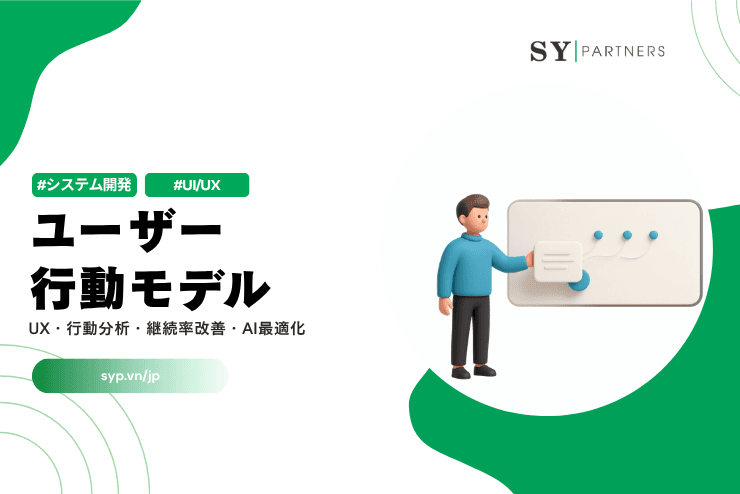 SY | PARTNERS

#システム開発 #UI/UX

ユーザー
行動モデル

UX・行動分析・継続率改善・AI最適化

syp.vn/jp